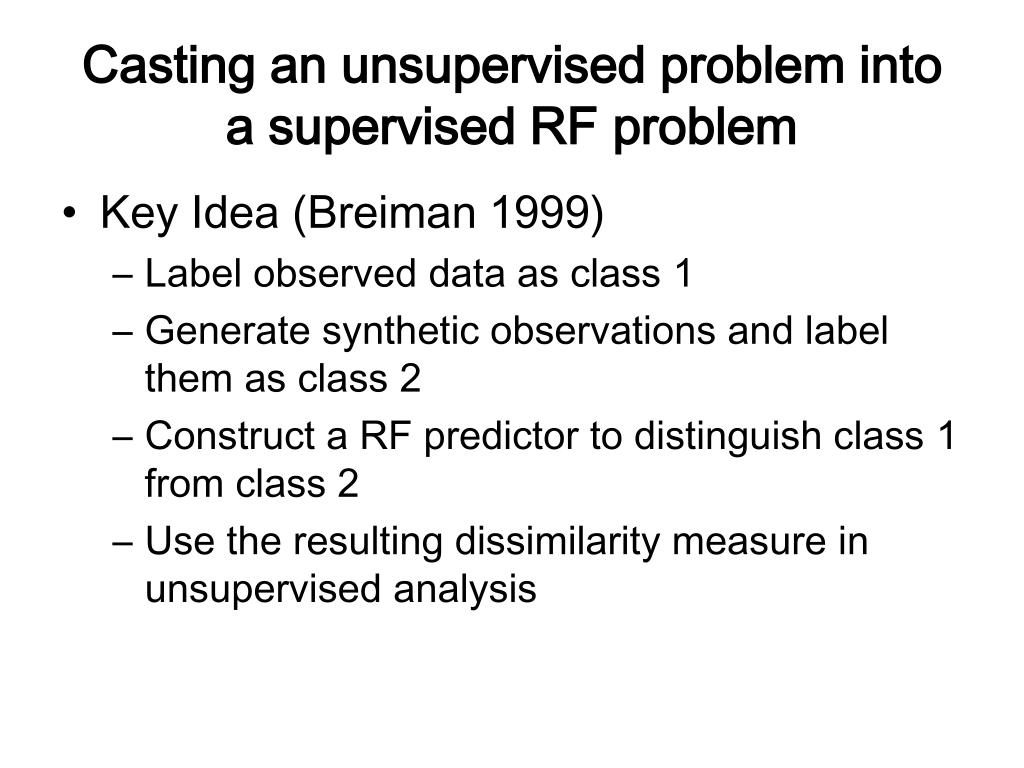 Casting an unsupervised problem into a supervised RF problem

• Key Idea (Breiman 1999)
– Label observed data as class 1
– Generate synthetic observations and label them as class 2
– Construct a RF predictor to distinguish class 1 from class 2
– Use the resulting dissimilarity measure in unsupervised analysis